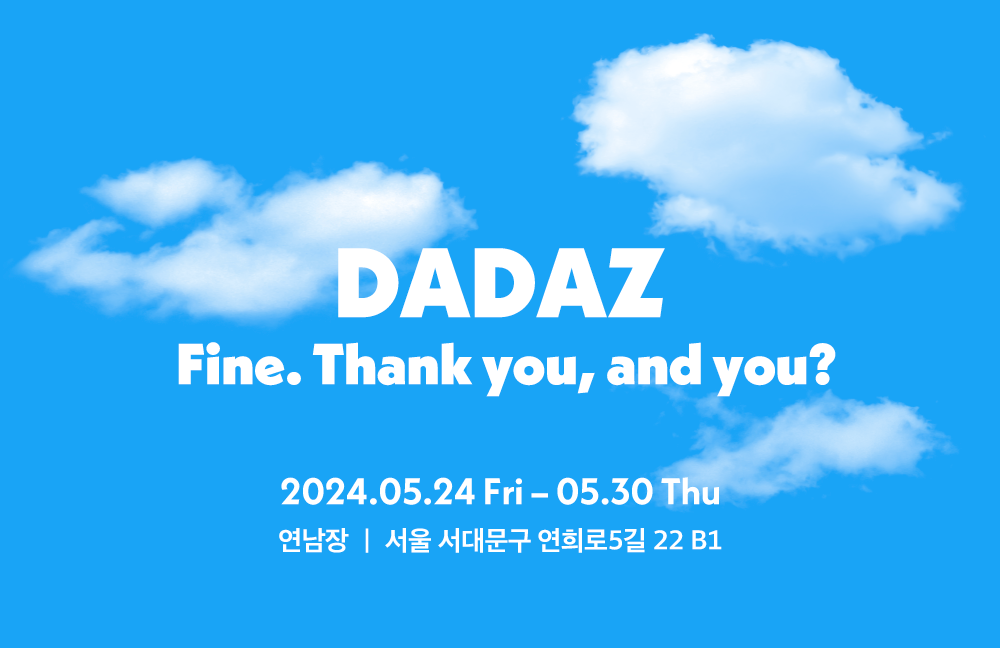 DADAZ
Fine. Thank you, and you?

2024.05.24 Fri – 05.30 Thu
연남장 | 서울 서대문구 연희로5길 22 B1